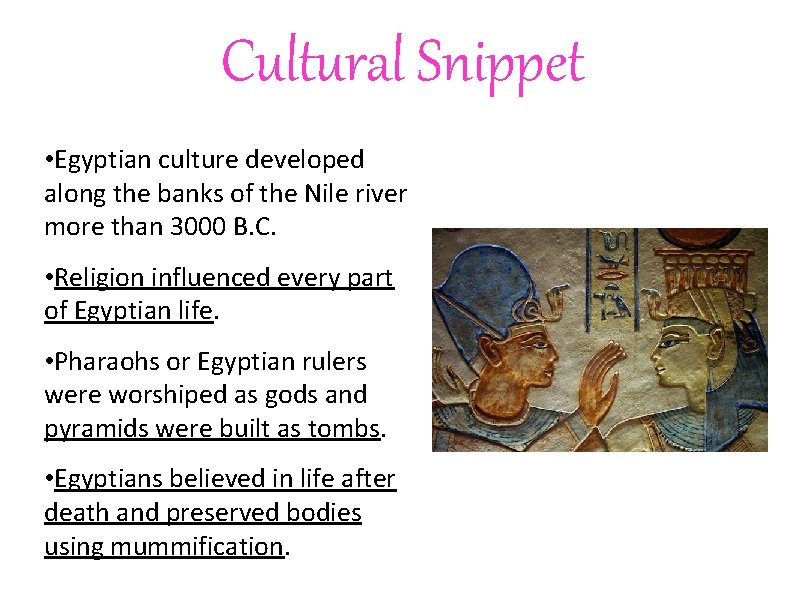 Cultural Snippet

•Egyptian culture developed along the banks of the Nile river more than 3000 B.C.

•Religion influenced every part of Egyptian life.

•Pharaohs or Egyptian rulers were worshiped as gods and pyramids were built as tombs.

•Egyptians believed in life after death and preserved bodies using mummification.